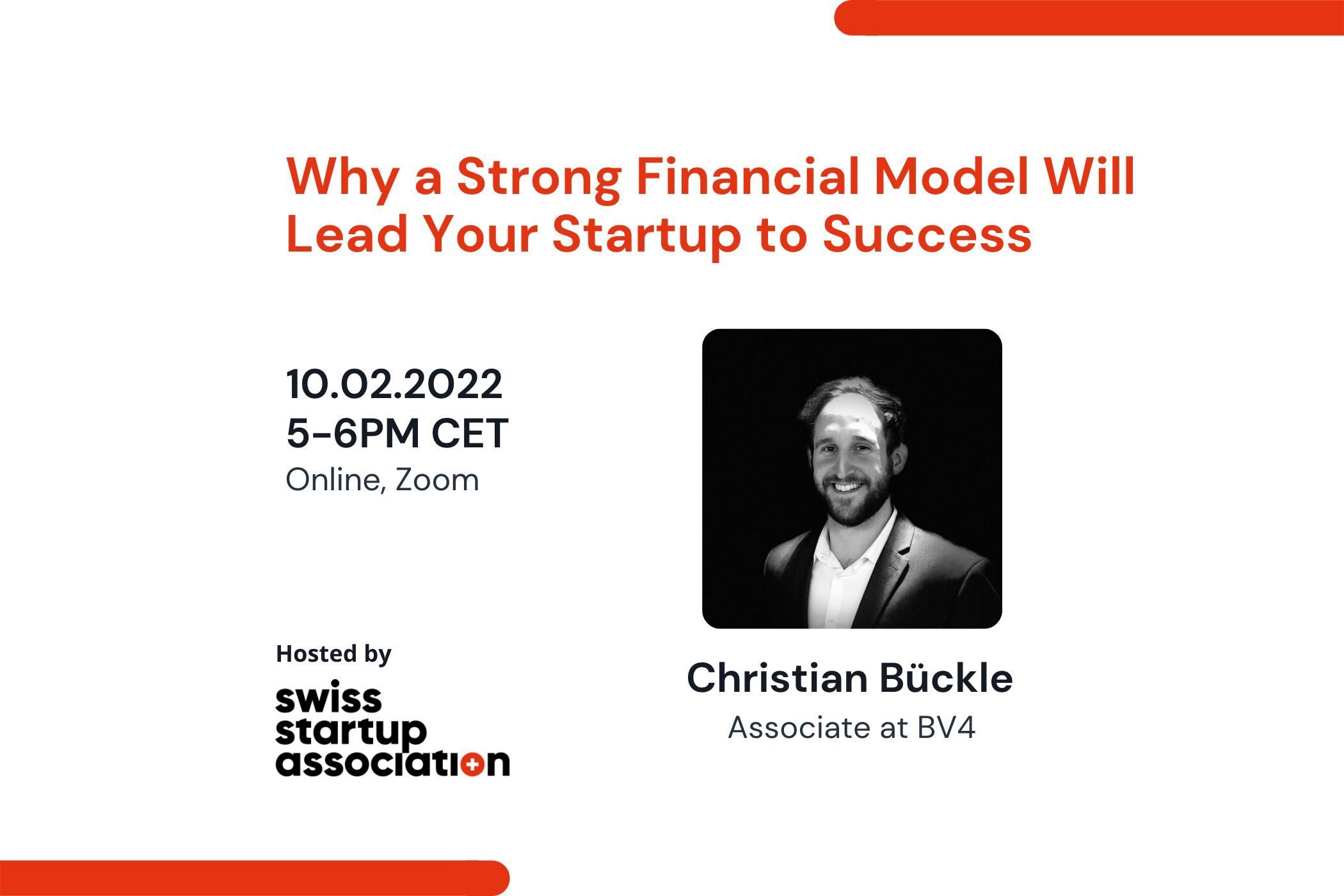 Why a Strong Financial Model Will Lead Your Startup to Success

10.02.2022
5-6PM CET
Online, Zoom

Hosted by

swiss
startup
association

Christian Bückle
Associate at BV4